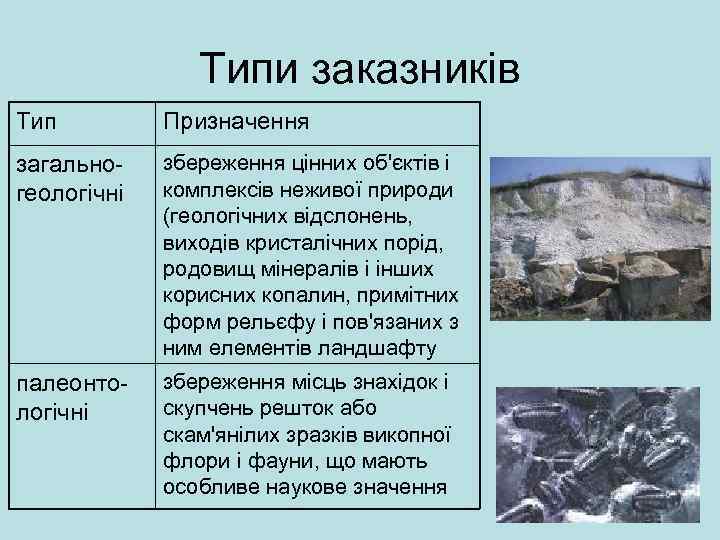 Типи заказників

| Тип | Призначення |
|---|---|
| загально-геологічні | збереження цінних об'єктів і комплексів неживої природи (геологічних відслонень, виходів кристалічних порід, родовищ мінералів і інших корисних копалин, примітних форм рельєфу і пов'язаних з ним елементів ландшафту |
| палеонто-логічні | збереження місць знахідок і скупчень решток або скам'янілих зразків викопної флори і фауни, що мають особливе наукове значення |